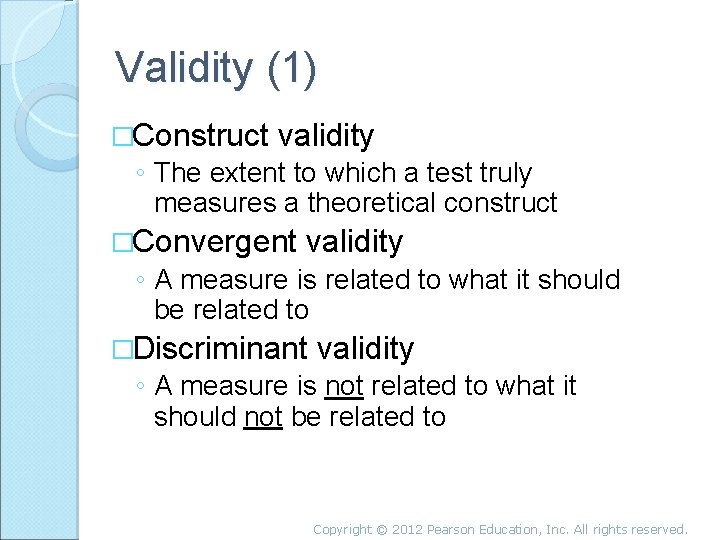 Validity (1)

□Construct validity
◦ The extent to which a test truly measures a theoretical construct

□Convergent validity
◦ A measure is related to what it should be related to

□Discriminant validity
◦ A measure is not related to what it should not be related to

Copyright © 2012 Pearson Education, Inc. All rights reserved.